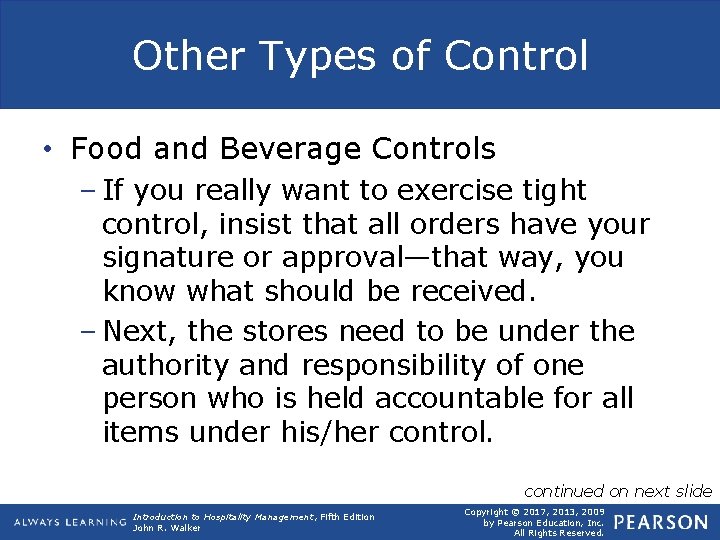 Other Types of Control

• Food and Beverage Controls
– If you really want to exercise tight control, insist that all orders have your signature or approval—that way, you know what should be received.
– Next, the stores need to be under the authority and responsibility of one person who is held accountable for all items under his/her control.

continued on next slide

ALWAYS LEARNING

Introduction to Hospitality Management, Fifth Edition
John R. Walker

Copyright © 2017, 2013, 2009 by Pearson Education, Inc. All Rights Reserved.

PEARSON